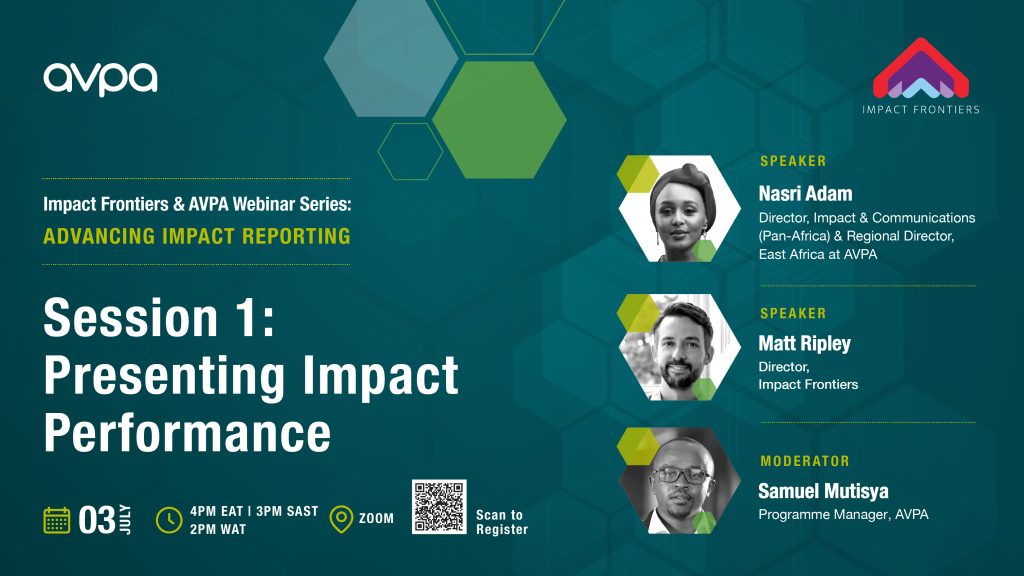 avpa

IMPACT FRONTIERS

Impact Frontiers & AVPA Webinar Series:
ADVANCING IMPACT REPORTING

Session 1: Presenting Impact Performance

03 JULY

4PM EAT | 3PM SAST
2PM WAT

ZOOM

Scan to Register

SPEAKER
Nasri Adam
Director, Impact & Communications (Pan-Africa) & Regional Director, East Africa at AVPA

SPEAKER
Matt Ripley
Director, Impact Frontiers

MODERATOR
Samuel Mutisya
Programme Manager, AVPA